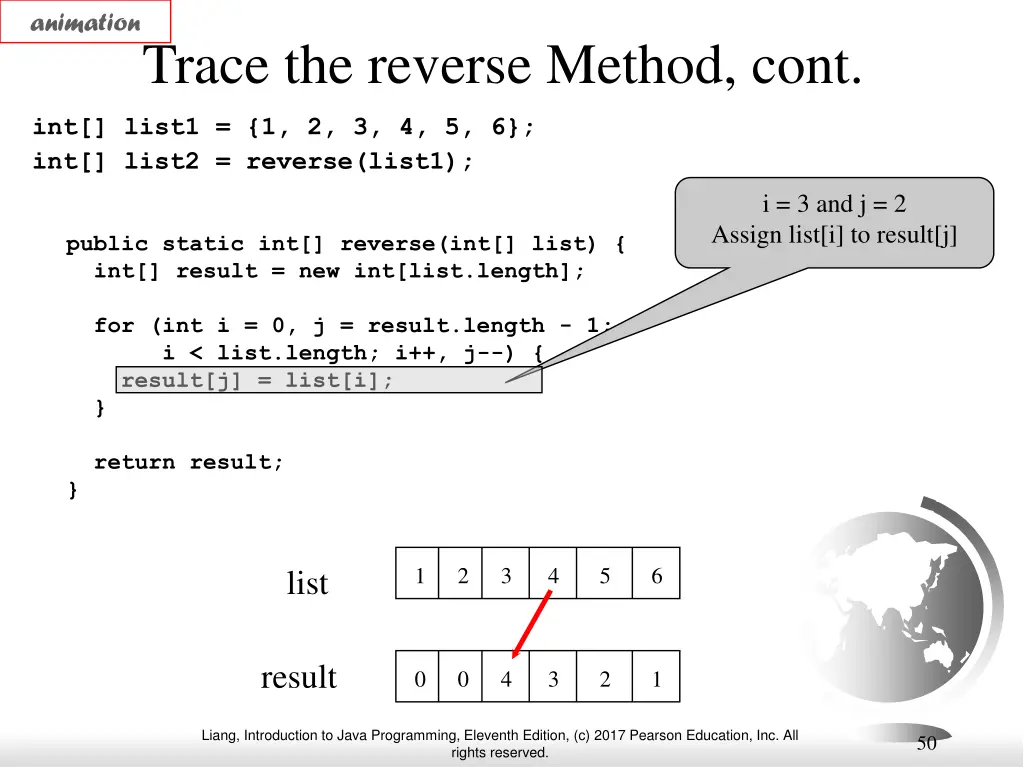 animation

Trace the reverse Method, cont.

int[] list1 = {1, 2, 3, 4, 5, 6};
int[] list2 = reverse(list1);

i = 3 and j = 2
Assign list[i] to result[j]

public static int[] reverse(int[] list) {
int[] result = new int[list.length];

for (int i = 0, j = result.length - 1;
i < list.length; i++, j--) {
result[j] = list[i];
}

return result;
}

list

| 1 | 2 | 3 | 4 | 5 | 6 |
|---|---|---|---|---|---|

result

| 0 | 0 | 4 | 3 | 2 | 1 |
|---|---|---|---|---|---|

Liang, Introduction to Java Programming, Eleventh Edition, (c) 2017 Pearson Education, Inc. All rights reserved.

50